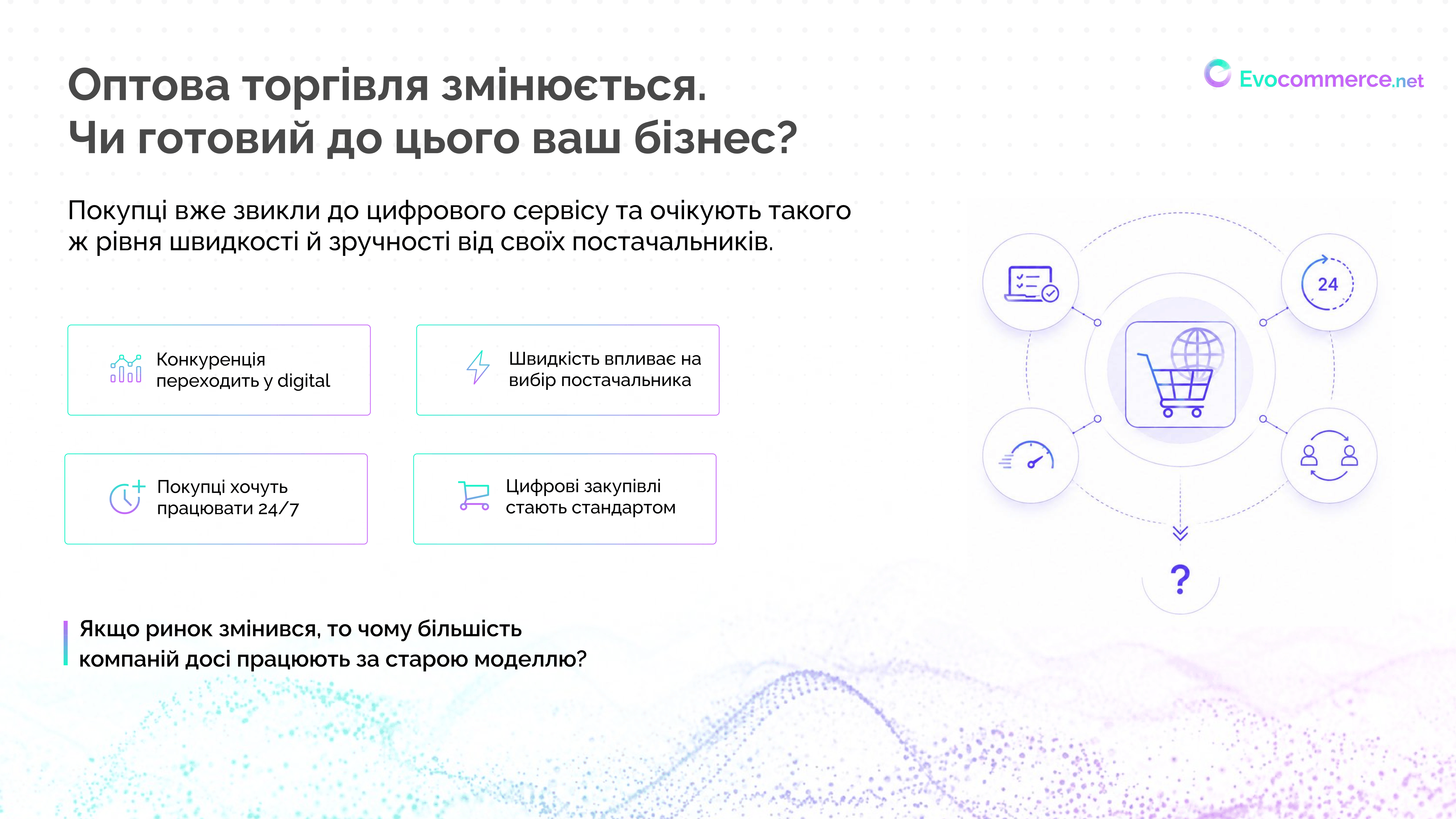 Оптова торгівля змінюється.
Чи готовий до цього ваш бізнес?

Evocommerce.net

Покупці вже звикли до цифрового сервісу та очікують такого ж рівня швидкості й зручності від своїх постачальників.

Конкуренція переходить у digital

Швидкість впливає на вибір постачальника

Покупці хочуть працювати 24/7

Цифрові закупівлі стають стандартом

24

?

Якщо ринок змінився, то чому більшість компаній досі працюють за старою моделлю?